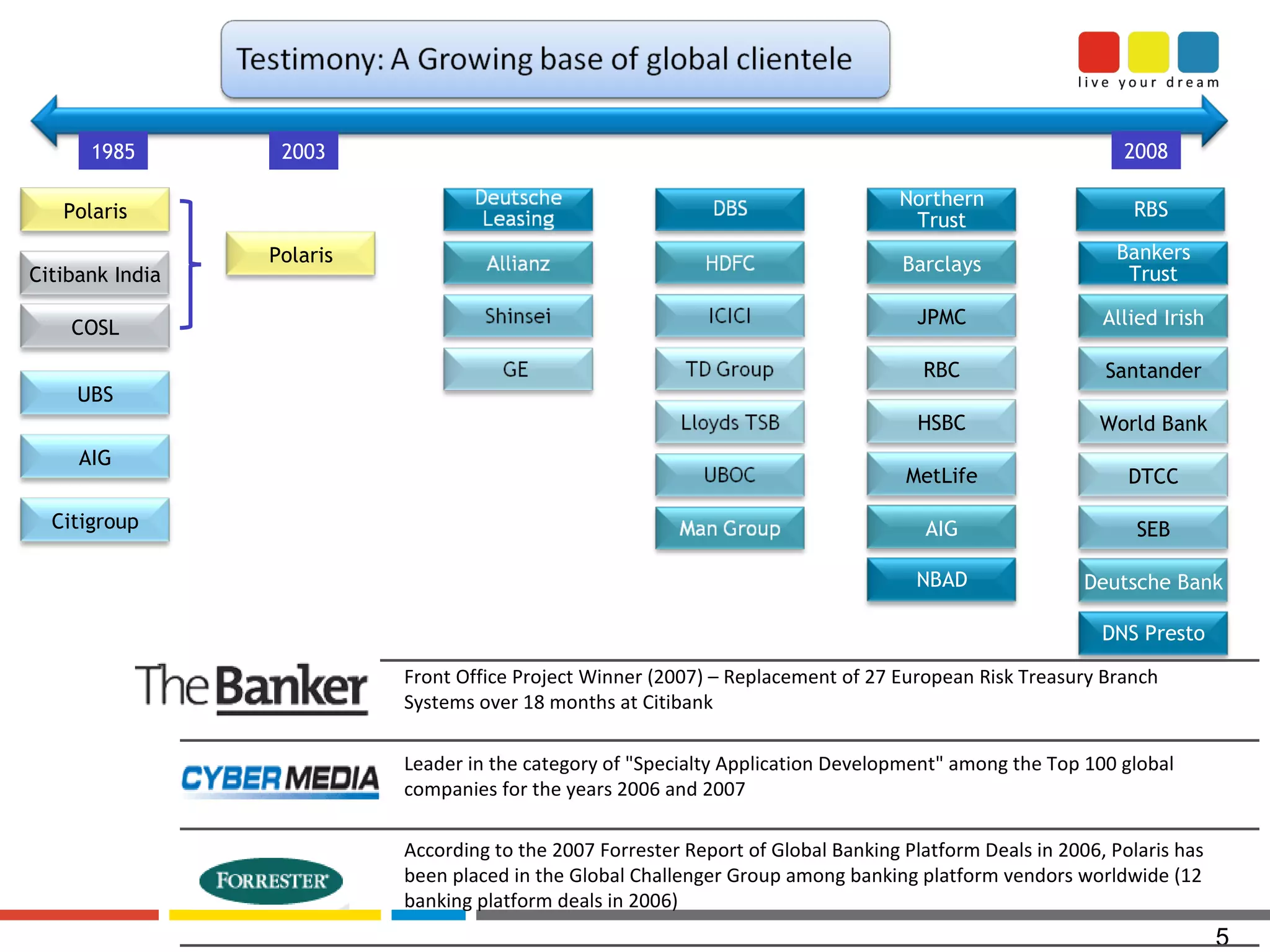 Testimony: A Growing base of global clientele

live your dream

1985

2003

2008

Polaris

Citibank India

COSL

UBS

AIG

Citigroup

Polaris

Deutsche Leasing

Allianz

Shinsei

GE

DBS

HDFC

ICICI

TD Group

Lloyds TSB

UBOC

Man Group

Northern Trust

Barclays

JPMC

RBC

HSBC

MetLife

AIG

NBAD

RBS

Bankers Trust

Allied Irish

Santander

World Bank

DTCC

SEB

Deutsche Bank

DNS Presto

The Banker

Front Office Project Winner (2007) – Replacement of 27 European Risk Treasury Branch Systems over 18 months at Citibank

CYBERMEDIA

Leader in the category of "Specialty Application Development" among the Top 100 global companies for the years 2006 and 2007

FORRESTER

According to the 2007 Forrester Report of Global Banking Platform Deals in 2006, Polaris has been placed in the Global Challenger Group among banking platform vendors worldwide (12 banking platform deals in 2006)

5